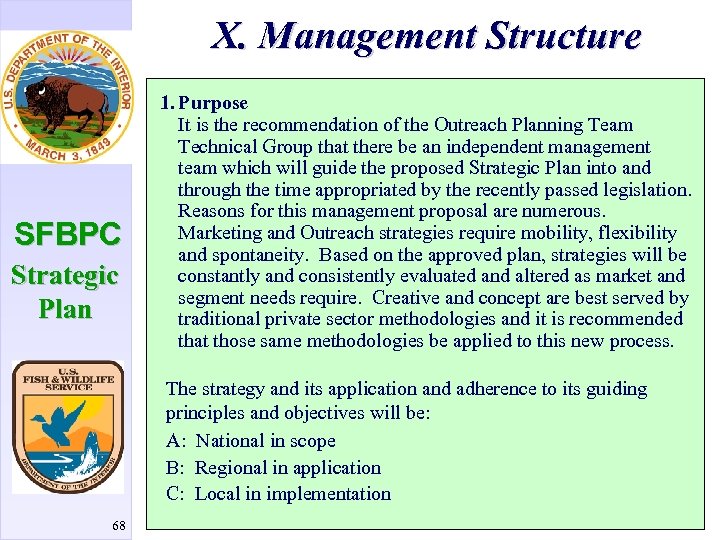 X. Management Structure

U.S. DEPARTMENT OF THE INTERIOR
MARCH 3, 1849

SFBPC
Strategic Plan

U.S. FISH & WILDLIFE SERVICE
DEPARTMENT OF THE INTERIOR

68

1. Purpose
It is the recommendation of the Outreach Planning Team Technical Group that there be an independent management team which will guide the proposed Strategic Plan into and through the time appropriated by the recently passed legislation. Reasons for this management proposal are numerous. Marketing and Outreach strategies require mobility, flexibility and spontaneity. Based on the approved plan, strategies will be constantly and consistently evaluated and altered as market and segment needs require. Creative and concept are best served by traditional private sector methodologies and it is recommended that those same methodologies be applied to this new process.

The strategy and its application and adherence to its guiding principles and objectives will be:

A: National in scope

B: Regional in application

C: Local in implementation